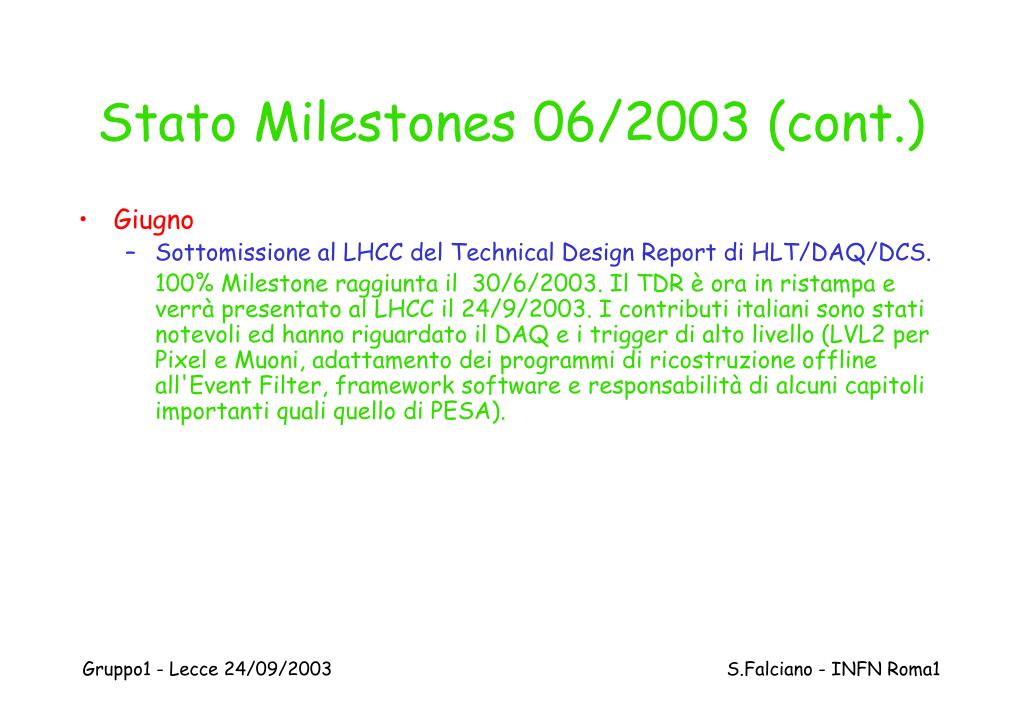 Stato Milestones 06/2003 (cont.)

• Giugno
– Sottomissione al LHCC del Technical Design Report di HLT/DAQ/DCS.
100% Milestone raggiunta il 30/6/2003. Il TDR è ora in ristampa e verrà presentato al LHCC il 24/9/2003. I contributi italiani sono stati notevoli ed hanno riguardato il DAQ e i trigger di alto livello (LVL2 per Pixel e Muoni, adattamento dei programmi di ricostruzione offline all'Event Filter, framework software e responsabilità di alcuni capitoli importanti quali quello di PESA).

Gruppo1 - Lecce 24/09/2003

S.Falciano - INFN Roma1